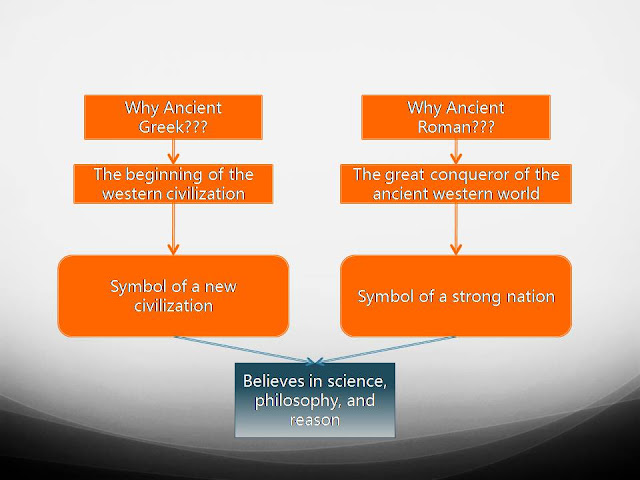 Why Ancient Greek???

The beginning of the western civilization

Symbol of a new civilization

Why Ancient Roman???

The great conqueror of the ancient western world

Symbol of a strong nation

Believes in science, philosophy, and reason